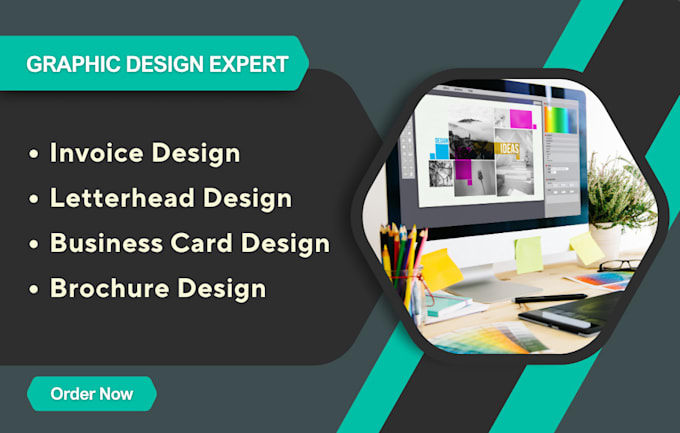 GRAPHIC DESIGN EXPERT

• Invoice Design
• Letterhead Design
• Business Card Design
• Brochure Design

IDEAS

Order Now